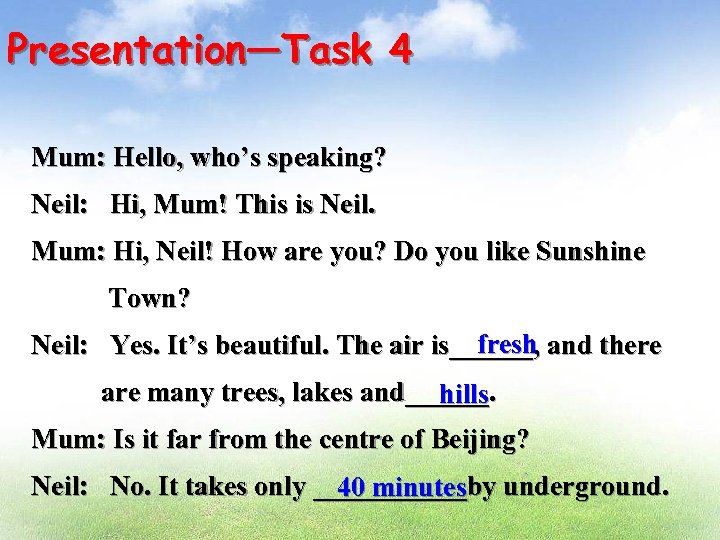 Presentation—Task 4

Mum: Hello, who's speaking?

Neil: Hi, Mum! This is Neil.

Mum: Hi, Neil! How are you? Do you like Sunshine Town?

Neil: Yes. It's beautiful. The air is fresh, and there are many trees, lakes and hills.

Mum: Is it far from the centre of Beijing?

Neil: No. It takes only 40 minutes by underground.